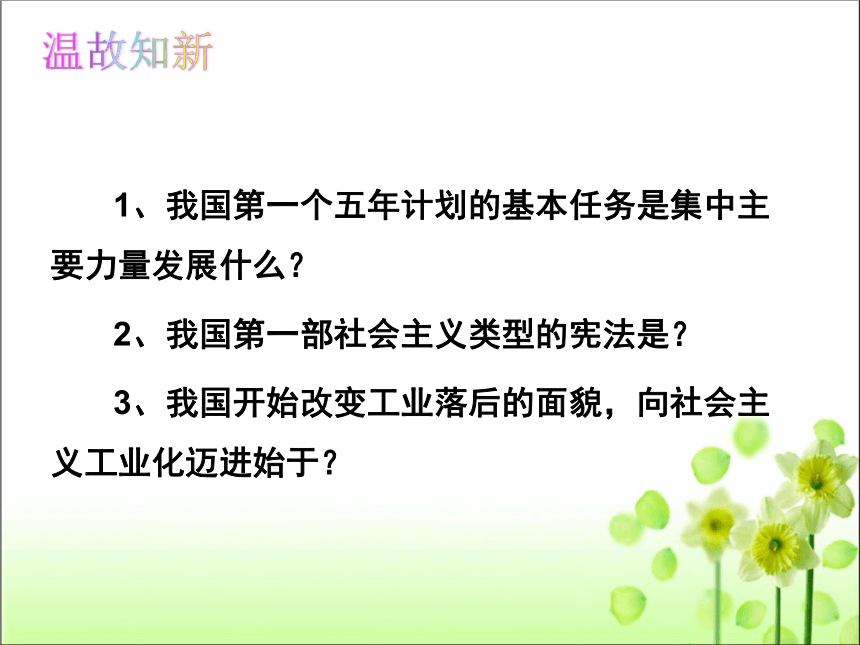 温故知新

1、我国第一个五年计划的基本任务是集中主要力量发展什么？

2、我国第一部社会主义类型的宪法是？

3、我国开始改变工业落后的面貌，向社会主义工业化迈进始于？